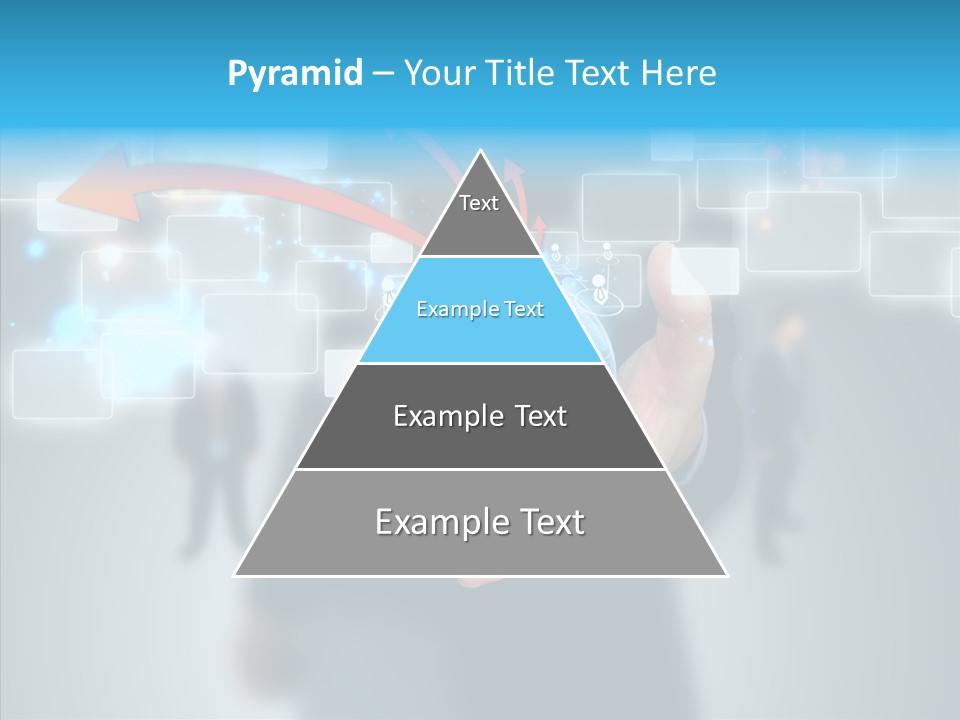 Pyramid – Your Title Text Here

Text

Example Text

Example Text

Example Text